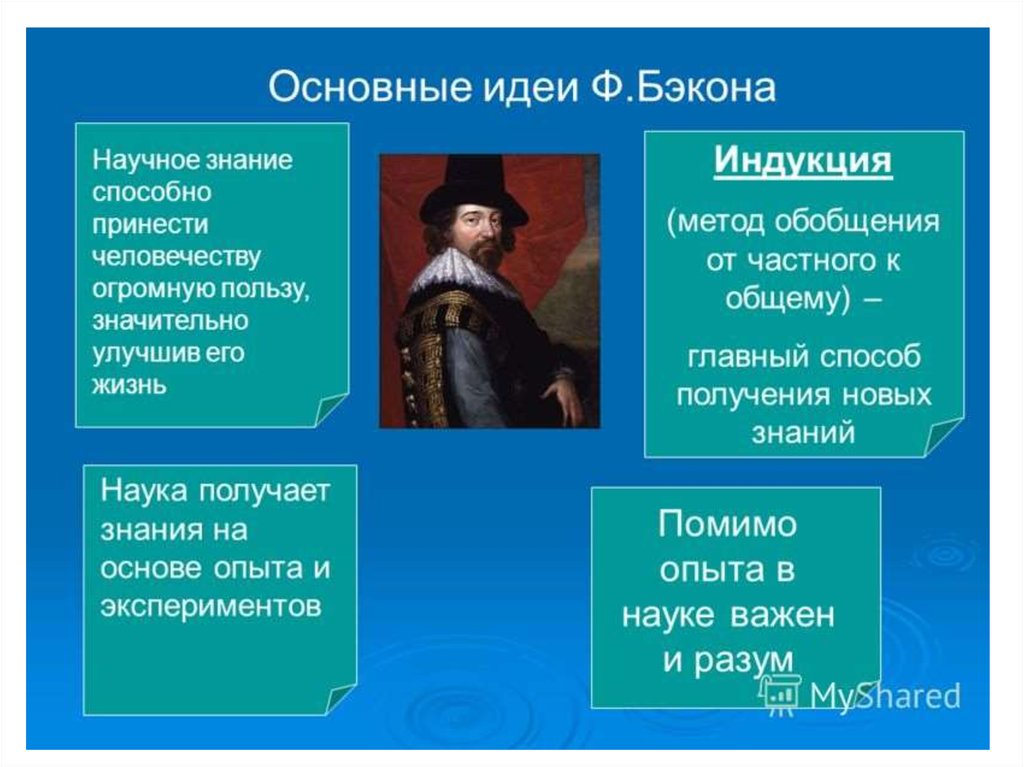 Основные идеи Ф.Бэкона

Научное знание способно принести человечеству огромную пользу, значительно улучшив его жизнь

Индукция

(метод обобщения от частного к общему) –

главный способ получения новых знаний

Наука получает знания на основе опыта и экспериментов

Помимо опыта в науке важен и разум

MyShared